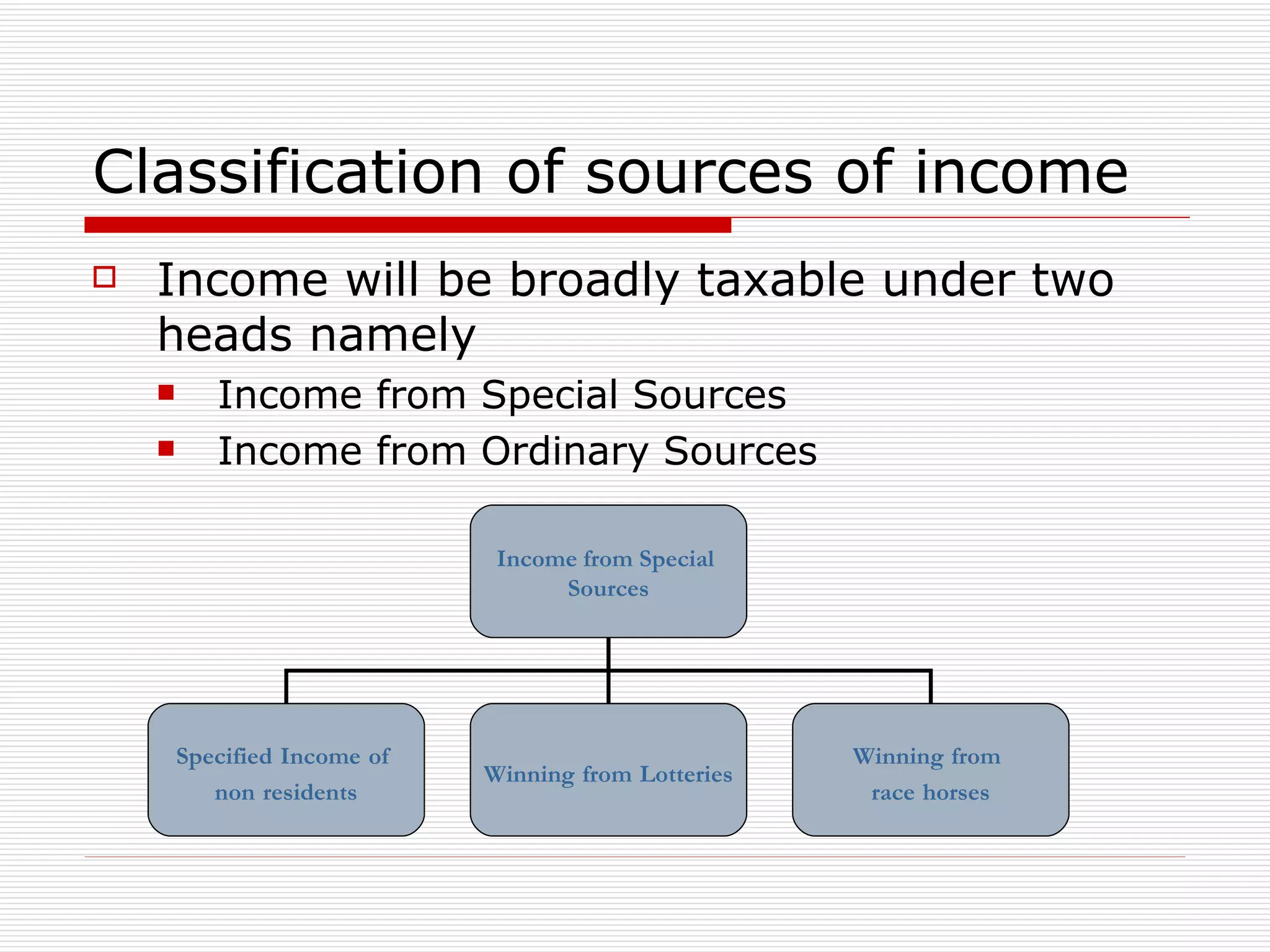 Classification of sources of income

Income will be broadly taxable under two heads namely

Income from Special Sources

Income from Ordinary Sources

Income from Special Sources

Specified Income of non residents

Winning from Lotteries

Winning from race horses